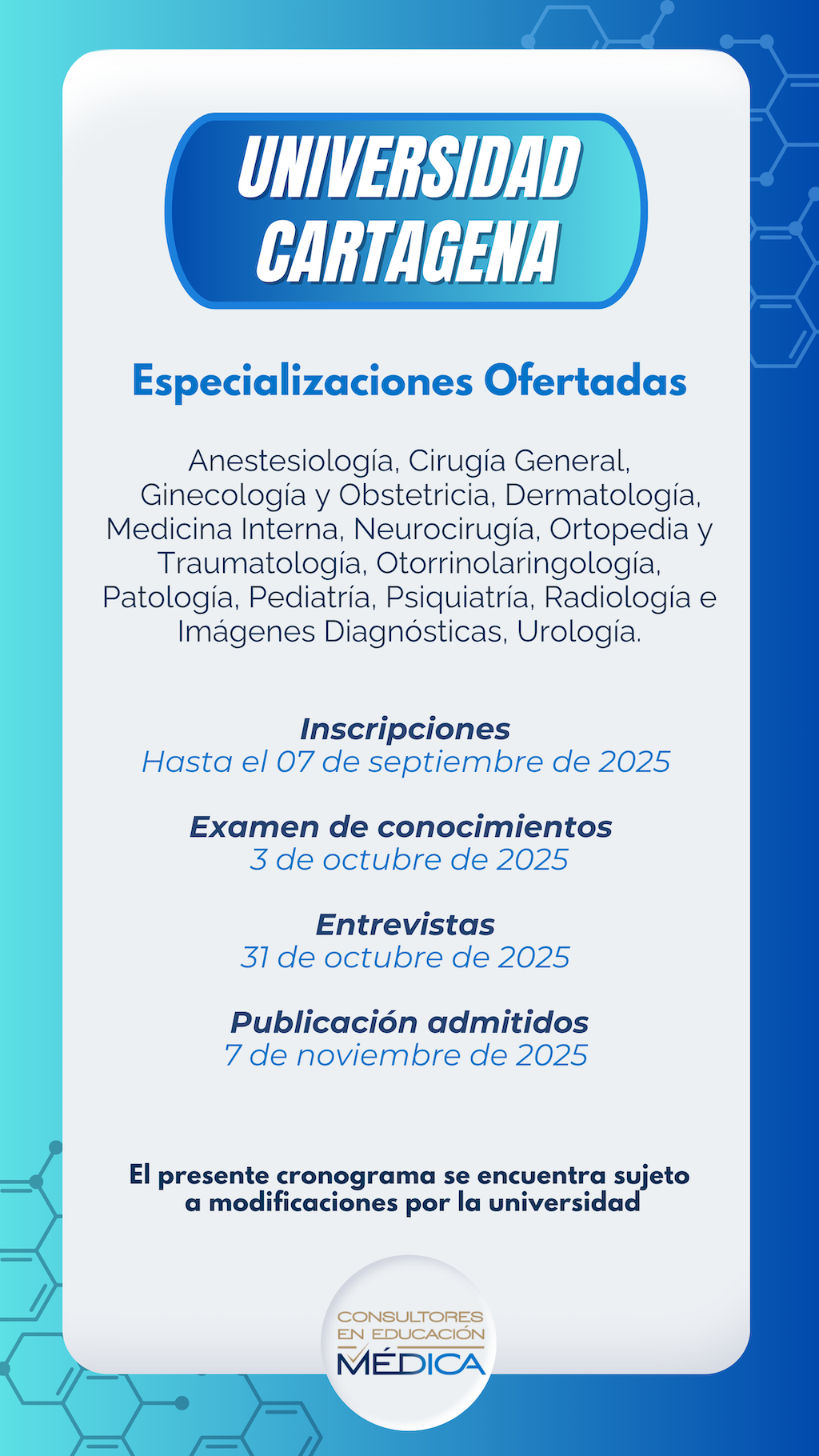 UNIVERSIDAD CARTAGENA

Especializaciones Ofertadas

Anestesiología, Cirugía General, Ginecología y Obstetricia, Dermatología, Medicina Interna, Neurocirugía, Ortopedia y Traumatología, Otorrinolaringología, Patología, Pediatría, Psiquiatría, Radiología e Imágenes Diagnósticas, Urología.

Inscripciones
Hasta el 07 de septiembre de 2025

Examen de conocimientos
3 de octubre de 2025

Entrevistas
31 de octubre de 2025

Publicación admitidos
7 de noviembre de 2025

El presente cronograma se encuentra sujeto a modificaciones por la universidad

CONSULTORES EN EDUCACIÓN MÉDICA